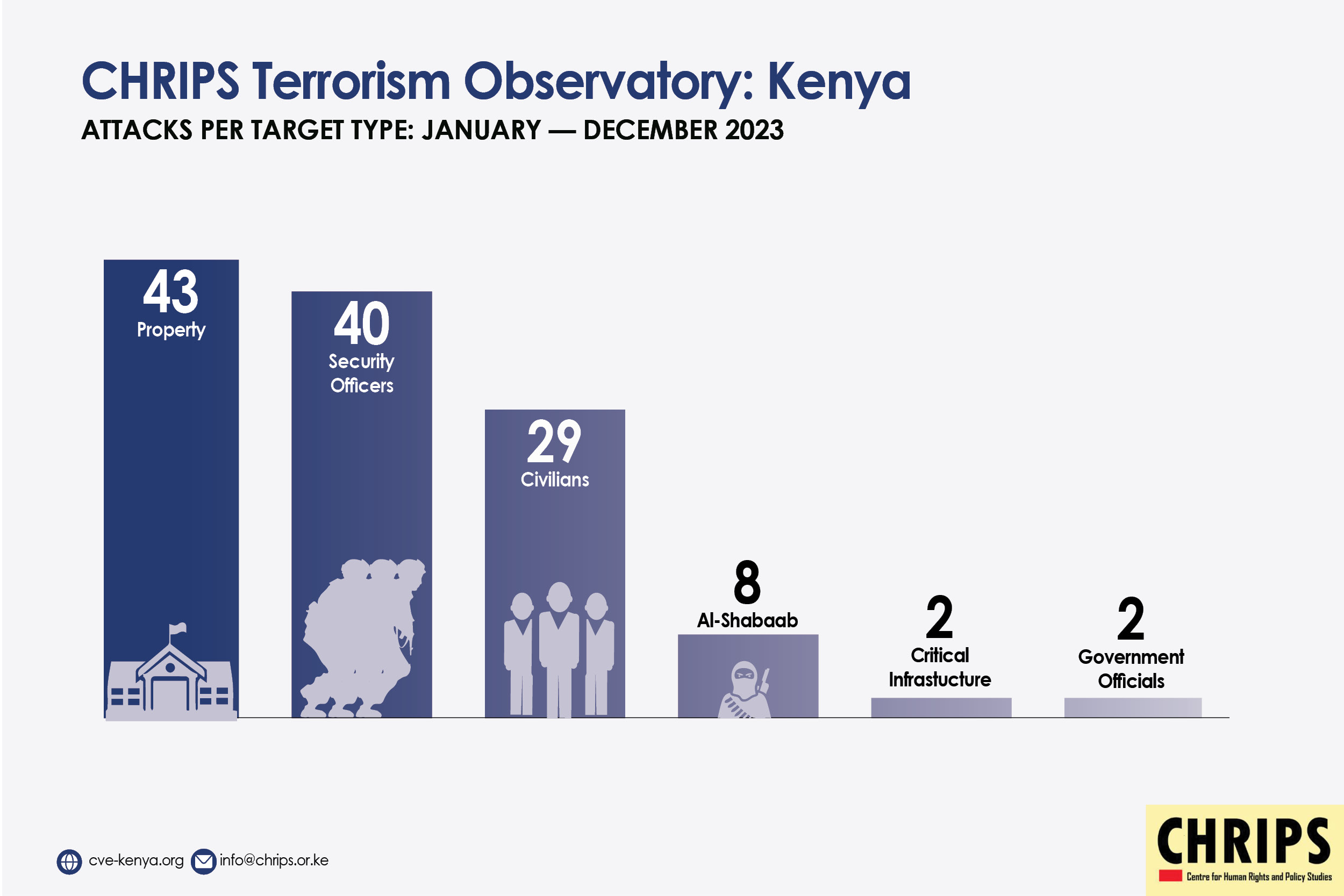 CHRIPS Terrorism Observatory: Kenya
ATTACKS PER TARGET TYPE: JANUARY — DECEMBER 2023

43
Property

40
Security Officers

29
Civilians

8
Al-Shabaab

2
Critical Infrastucture

2
Government Officials

cve-kenya.org info@chrips.or.ke

CHRIPS
Centre for Human Rights and Policy Studies